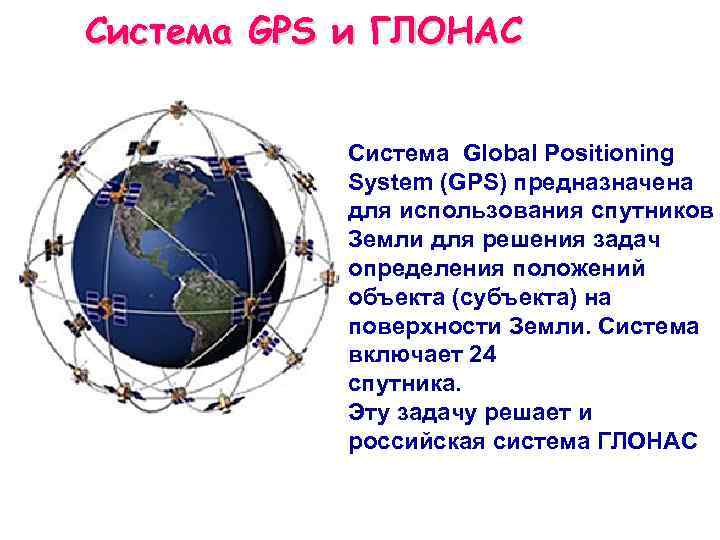 Система GPS и ГЛОНАС

Система Global Positioning System (GPS) предназначена для использования спутников Земли для решения задач определения положений объекта (субъекта) на поверхности Земли. Система включает 24 спутника.
Эту задачу решает и российская система ГЛОНАС